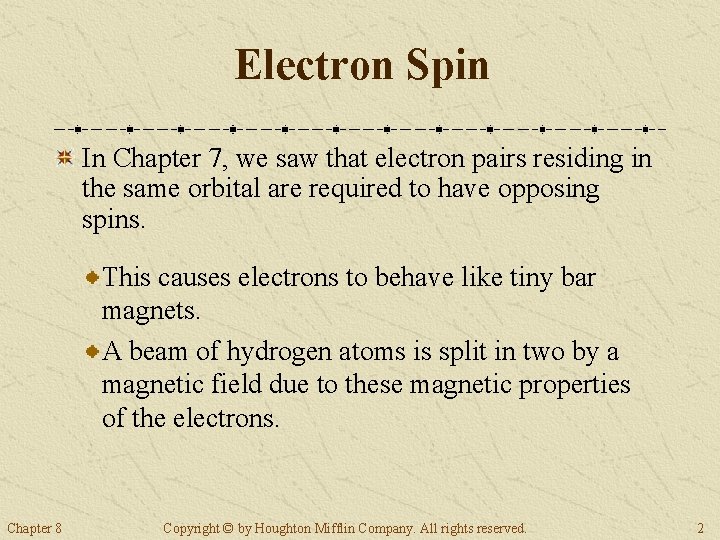 Electron Spin

In Chapter 7, we saw that electron pairs residing in the same orbital are required to have opposing spins.

This causes electrons to behave like tiny bar magnets.

A beam of hydrogen atoms is split in two by a magnetic field due to these magnetic properties of the electrons.

Chapter 8

Copyright © by Houghton Mifflin Company. All rights reserved.

2